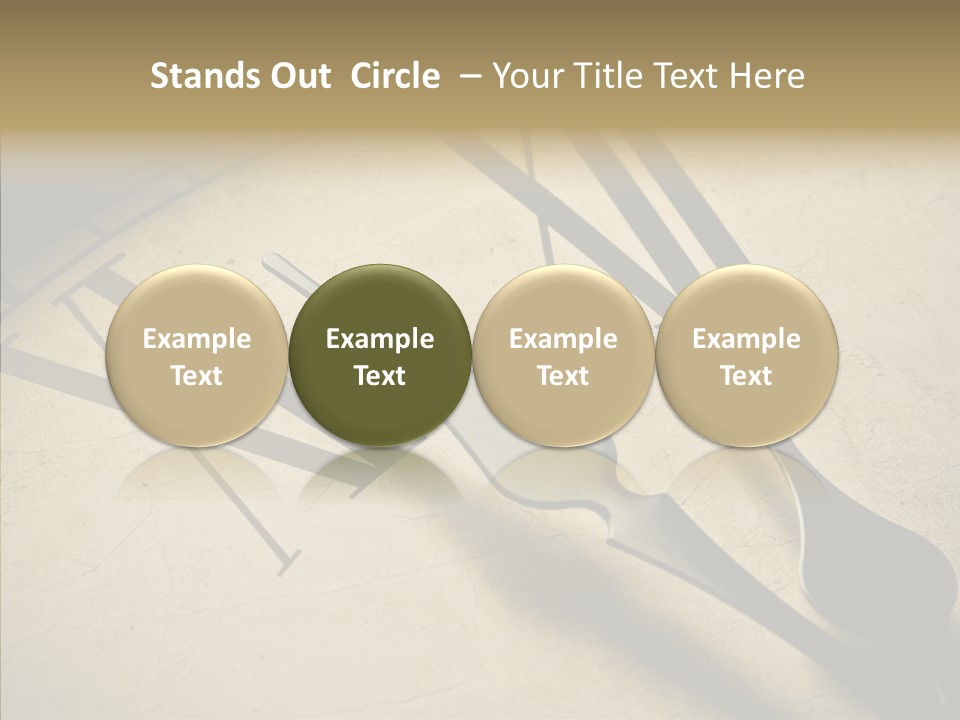 Stands Out Circle – Your Title Text Here

Example Text

Example Text

Example Text

Example Text